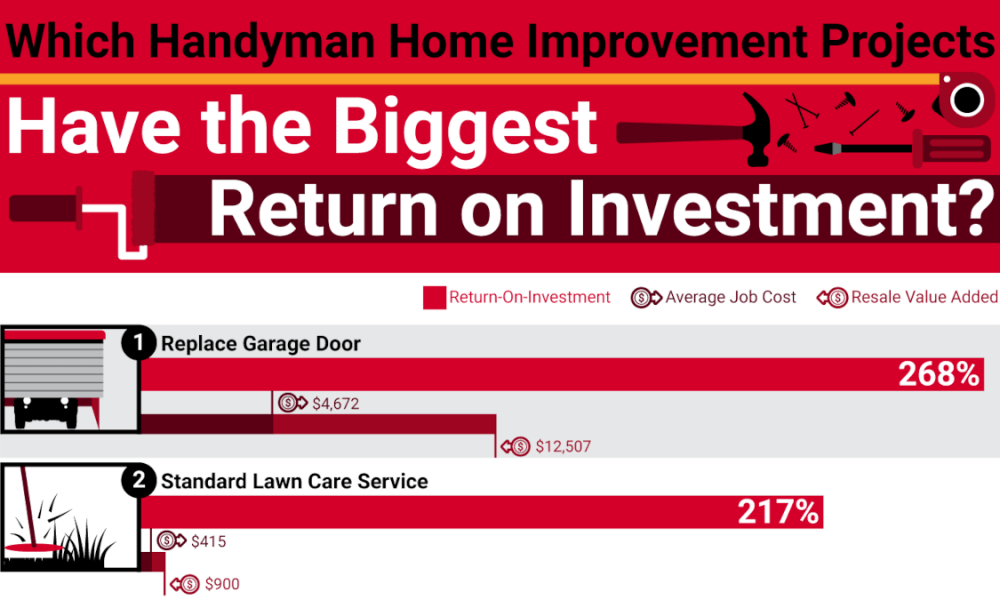 Which Handyman Home Improvement Projects
Have the Biggest
Return on Investment?

Return-On-Investment
Average Job Cost
Resale Value Added

1 Replace Garage Door
268%
$4,672
$12,507

2 Standard Lawn Care Service
217%
$415
$900